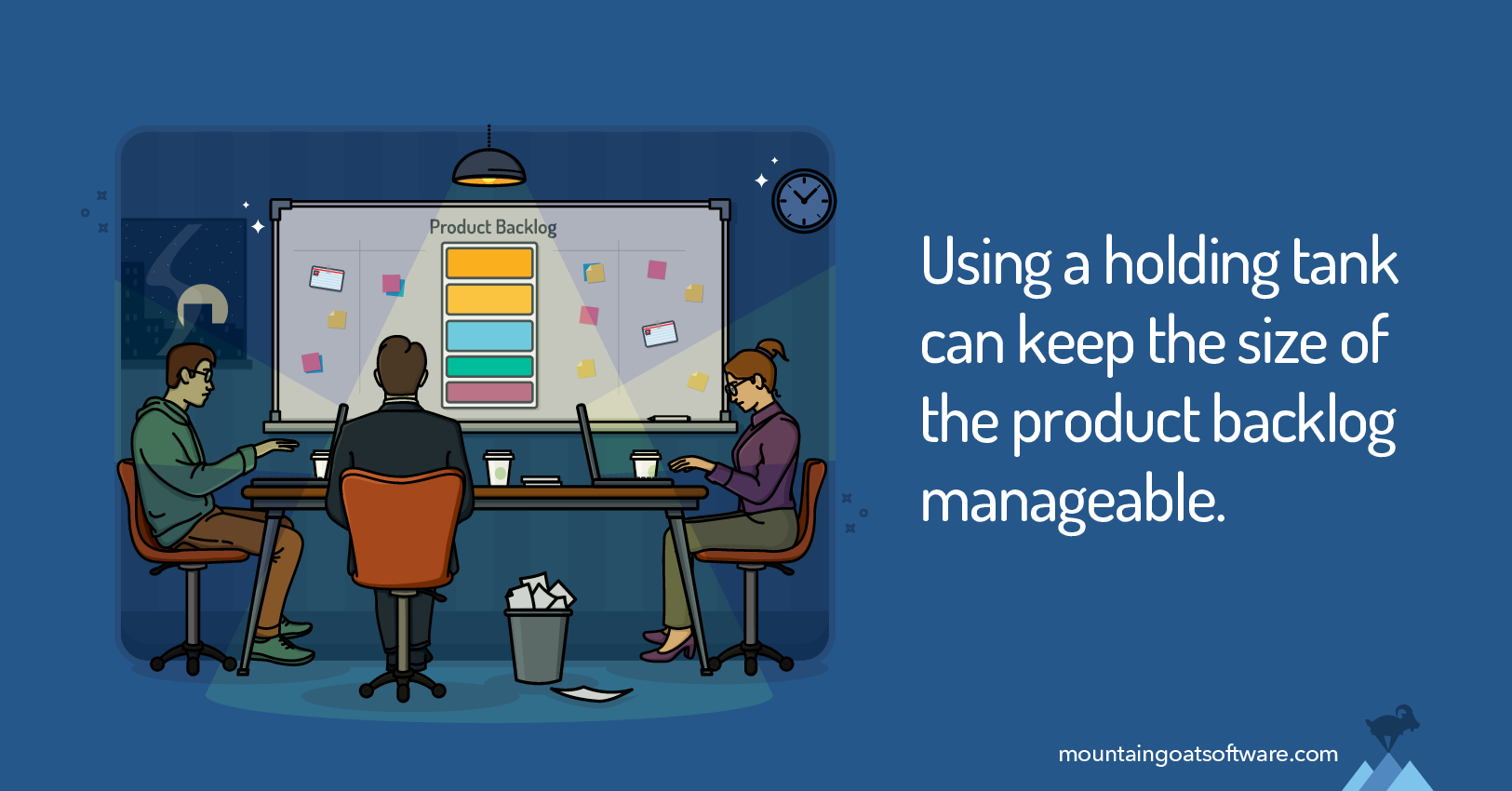 Product Backlog

Using a holding tank can keep the size of the product backlog manageable.

mountaingoatsoftware.com